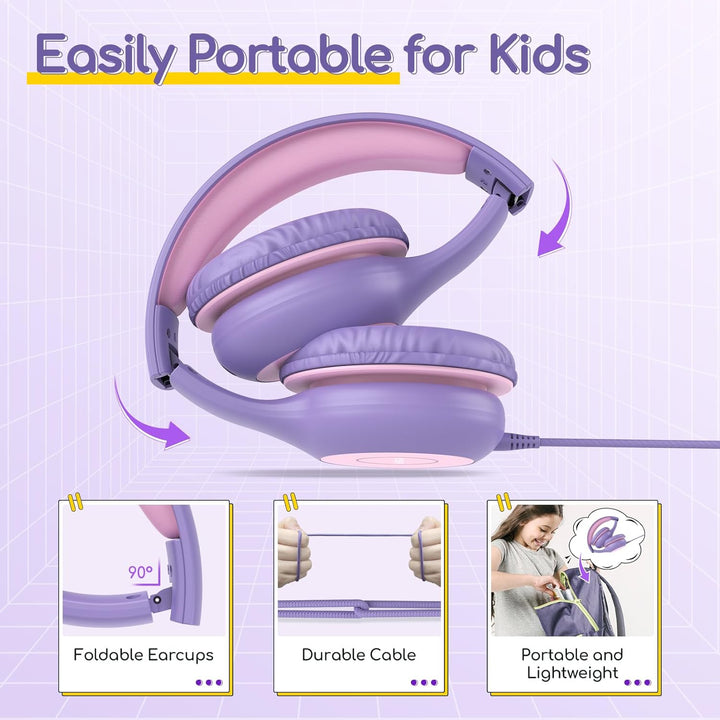 Easily Portable for Kids

90°

Foldable Earcups

Durable Cable

Portable and Lightweight